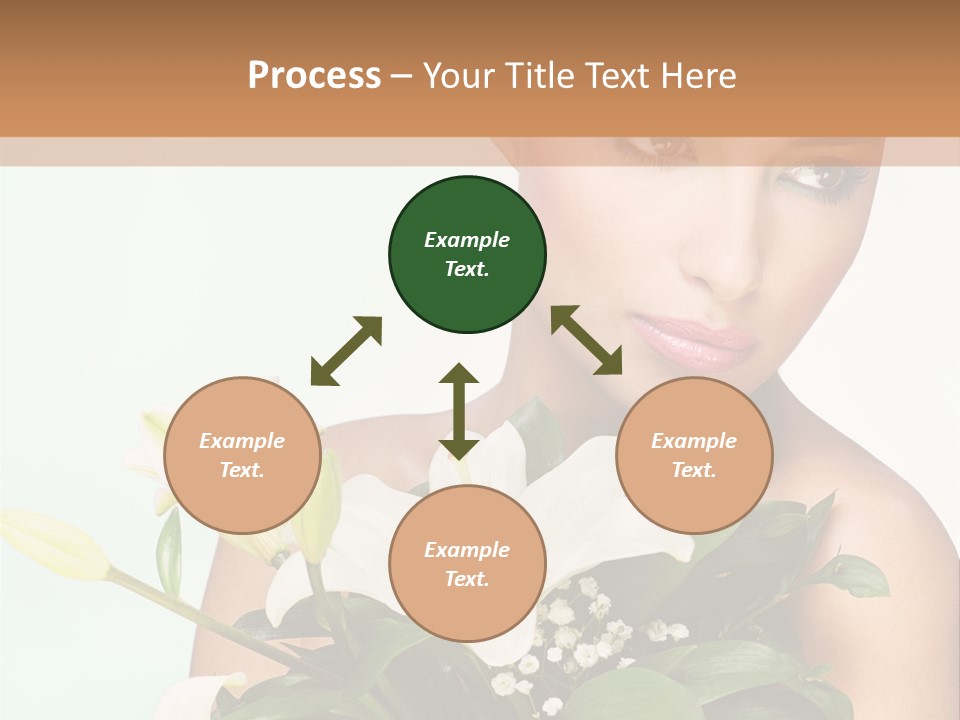 Process – Your Title Text Here

Example Text.

Example Text.

Example Text.

Example Text.